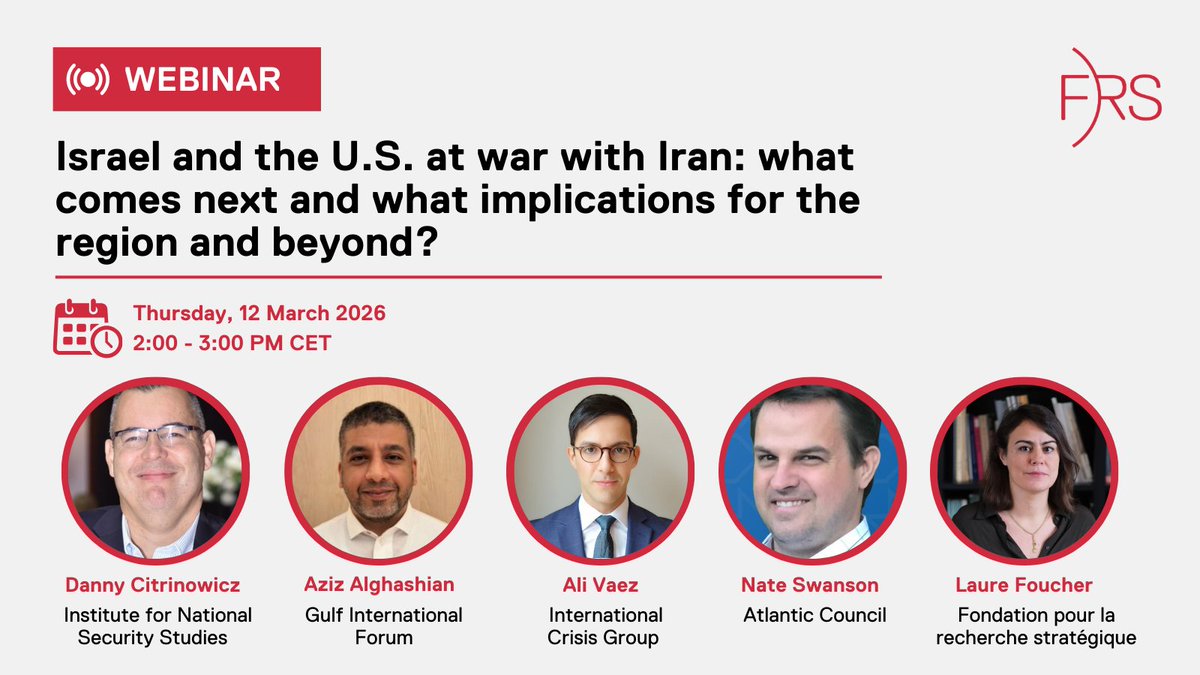 WEBINAR

FRS

Israel and the U.S. at war with Iran: what comes next and what implications for the region and beyond?

Thursday, 12 March 2026
2:00 - 3:00 PM CET

Danny Citrinowicz
Institute for National Security Studies

Aziz Alghashian
Gulf International Forum

Ali Vaez
International Crisis Group

Nate Swanson
Atlantic Council

Laure Foucher
Fondation pour la recherche stratégique